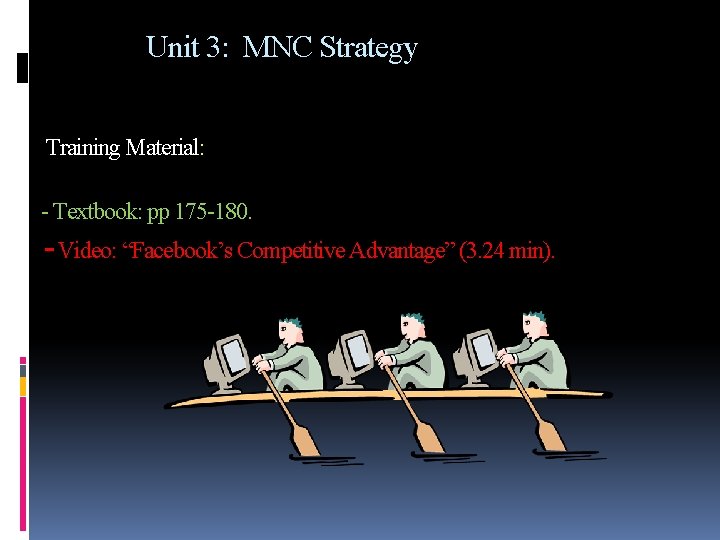 Unit 3: MNC Strategy

Training Material:

- Textbook: pp 175-180.

- Video: "Facebook's Competitive Advantage" (3.24 min).